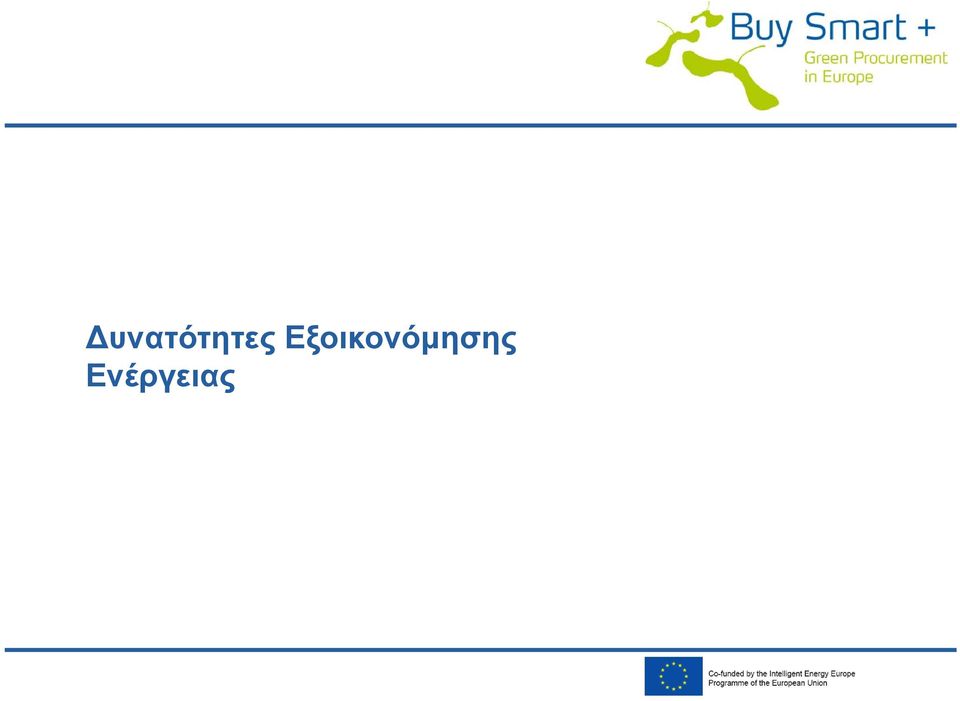 Buy Smart +
Green Procurement in Europe

Δυνατότητες Εξοικονόμησης Ενέργειας

Co-funded by the Intelligent Energy Europe Programme of the European Union